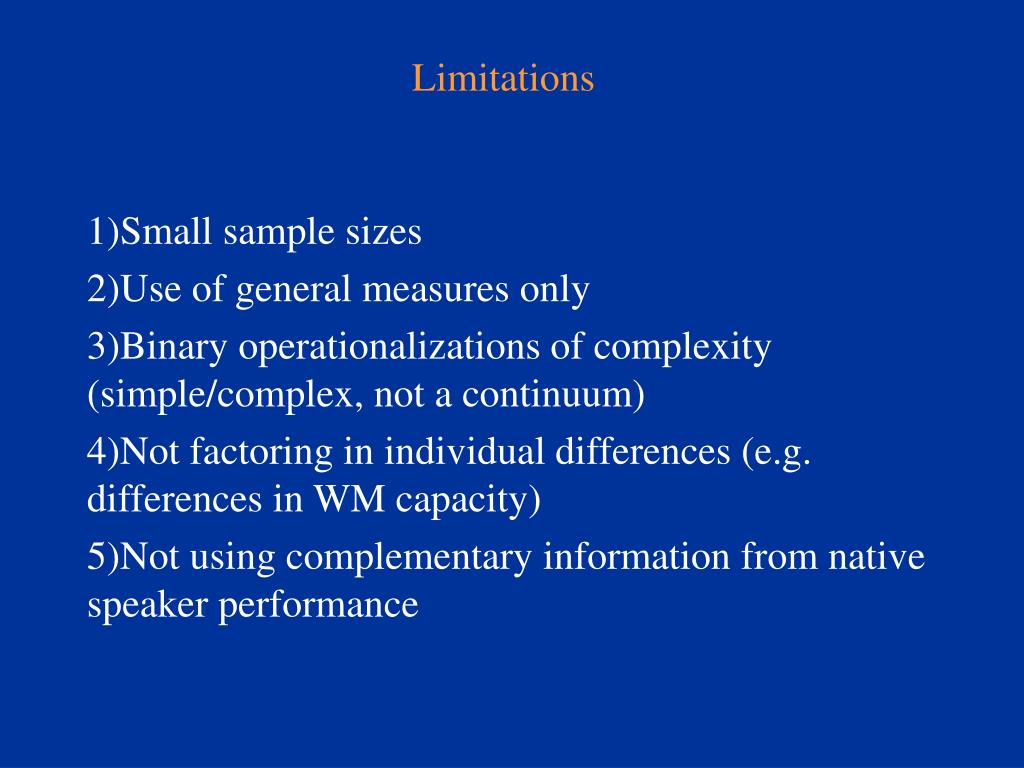 Limitations

1)Small sample sizes

2)Use of general measures only

3)Binary operationalizations of complexity (simple/complex, not a continuum)

4)Not factoring in individual differences (e.g. differences in WM capacity)

5)Not using complementary information from native speaker performance